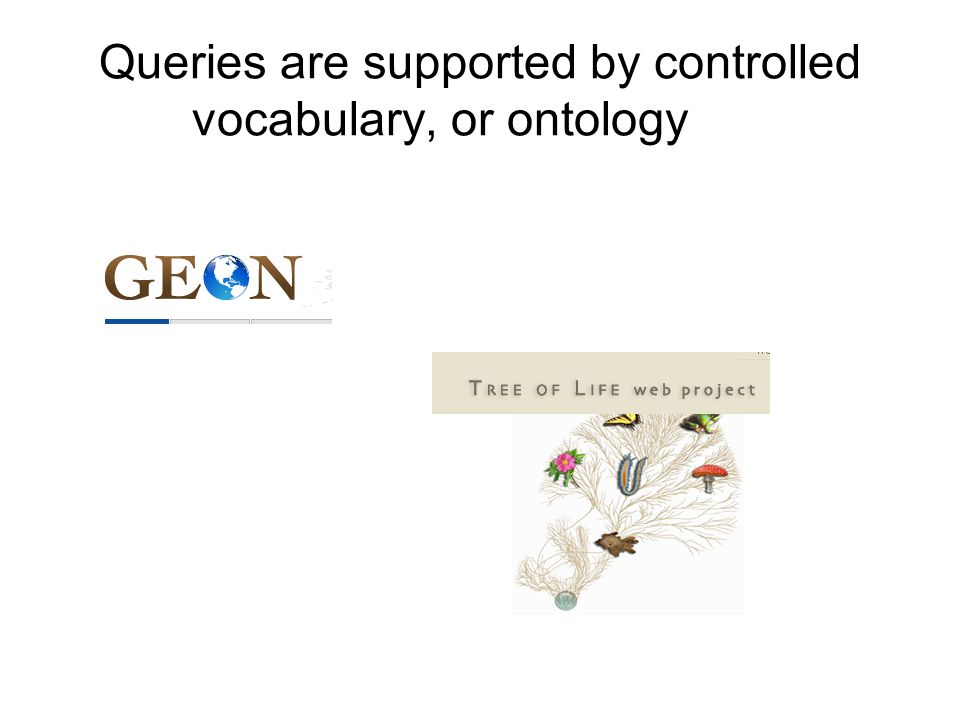 Queries are supported by controlled vocabulary, or ontology

GEON

TREE OF LIFE web project